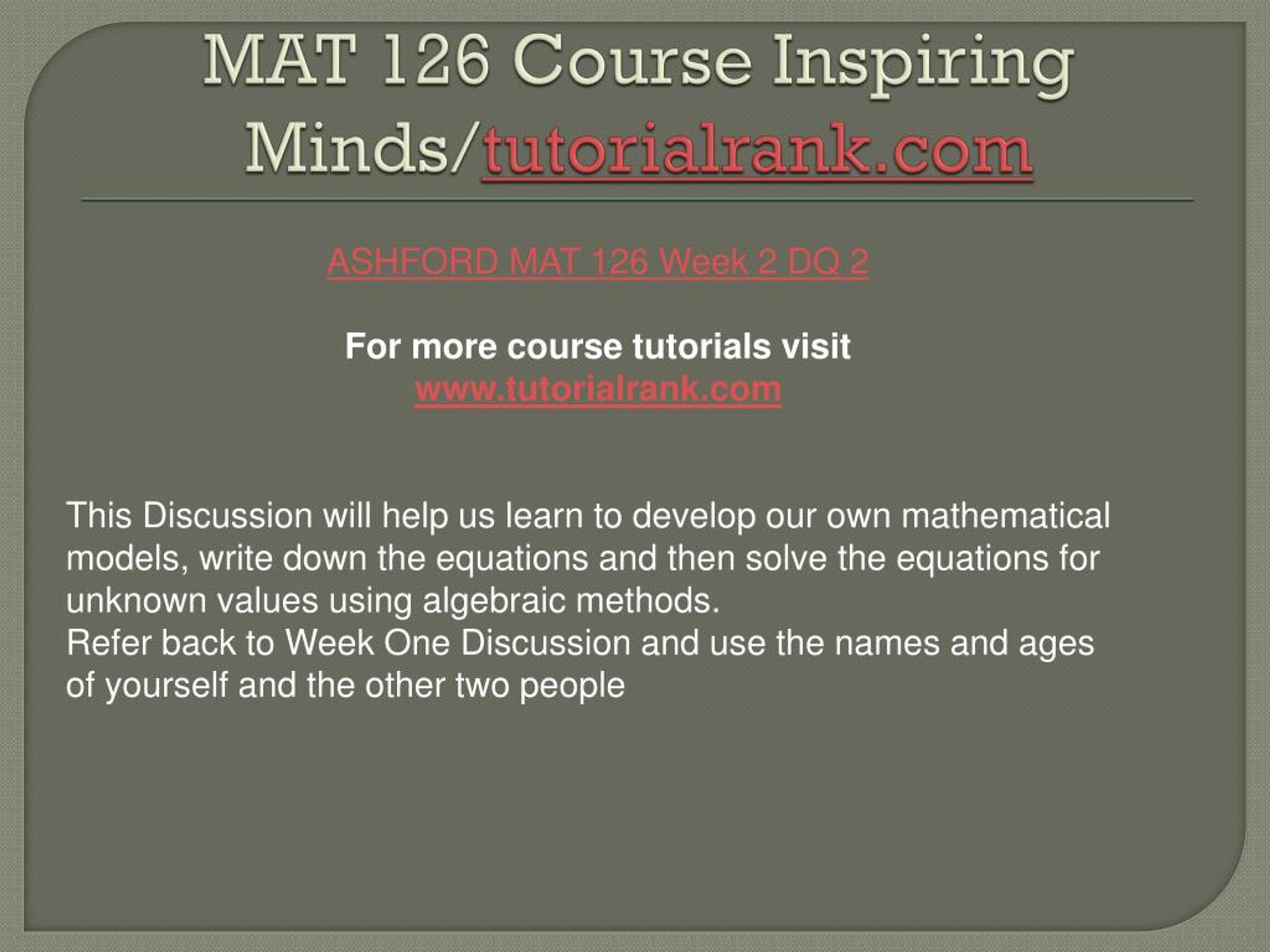 MAT 126 Course Inspiring Minds/tutorialrank.com

ASHFORD MAT 126 Week 2 DQ 2

For more course tutorials visit
www.tutorialrank.com

This Discussion will help us learn to develop our own mathematical models, write down the equations and then solve the equations for unknown values using algebraic methods.
Refer back to Week One Discussion and use the names and ages of yourself and the other two people